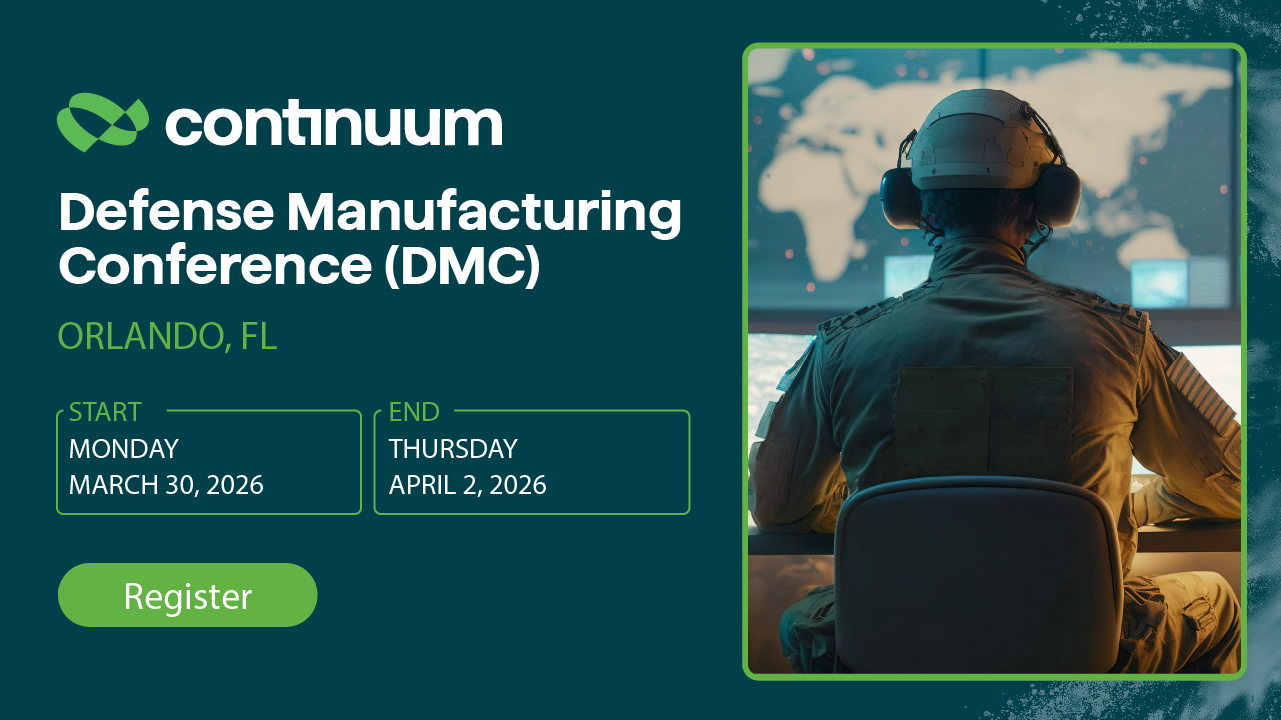 continuum

Defense Manufacturing Conference (DMC)

ORLANDO, FL

START
MONDAY
MARCH 30, 2026

END
THURSDAY
APRIL 2, 2026

Register